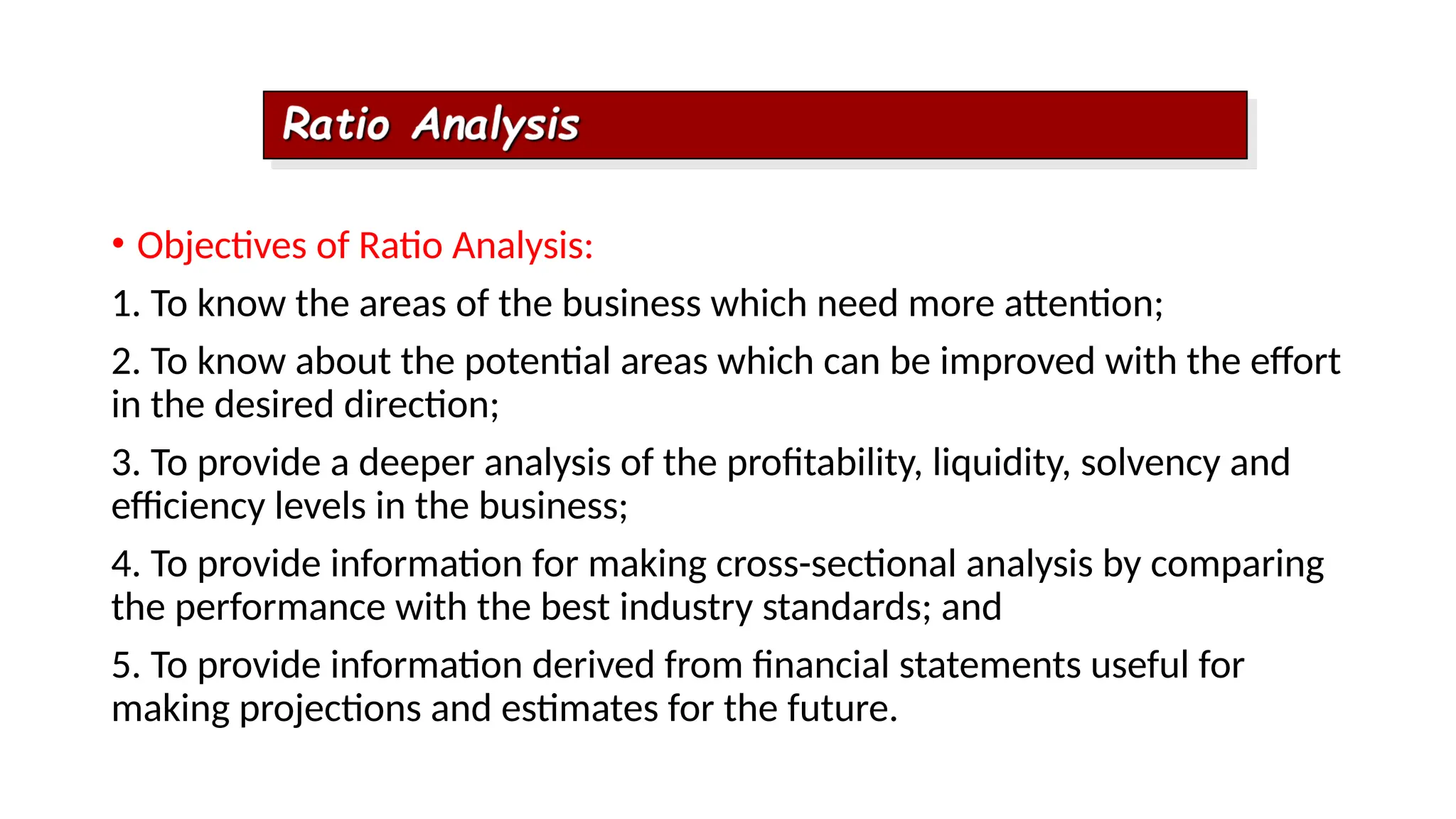 Ratio Analysis

• Objectives of Ratio Analysis:

1. To know the areas of the business which need more attention;

2. To know about the potential areas which can be improved with the effort in the desired direction;

3. To provide a deeper analysis of the profitability, liquidity, solvency and efficiency levels in the business;

4. To provide information for making cross-sectional analysis by comparing the performance with the best industry standards; and

5. To provide information derived from financial statements useful for making projections and estimates for the future.